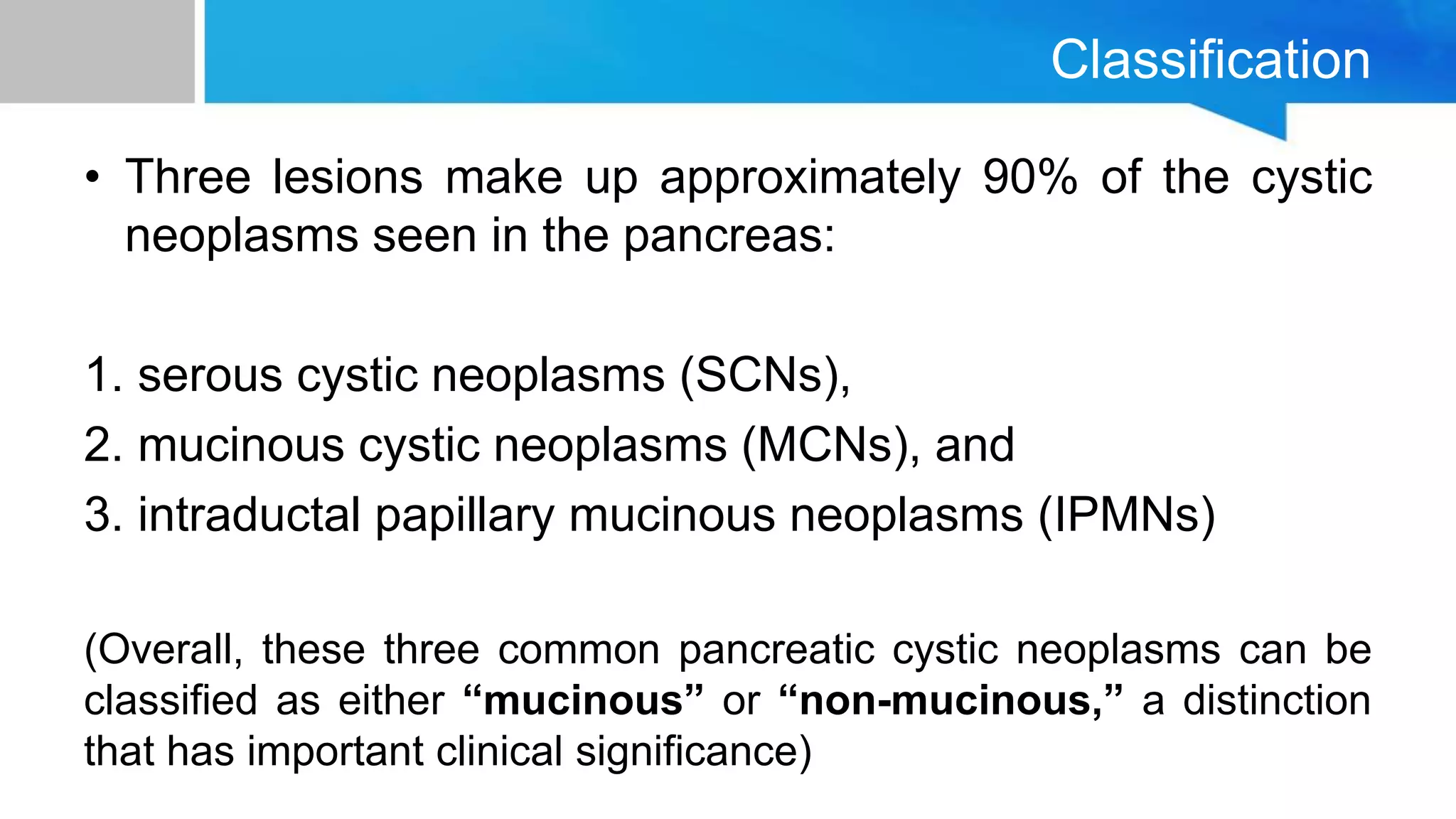 Classification

• Three lesions make up approximately 90% of the cystic neoplasms seen in the pancreas:

1. serous cystic neoplasms (SCNs),
2. mucinous cystic neoplasms (MCNs), and
3. intraductal papillary mucinous neoplasms (IPMNs)

(Overall, these three common pancreatic cystic neoplasms can be classified as either “mucinous” or “non-mucinous,” a distinction that has important clinical significance)